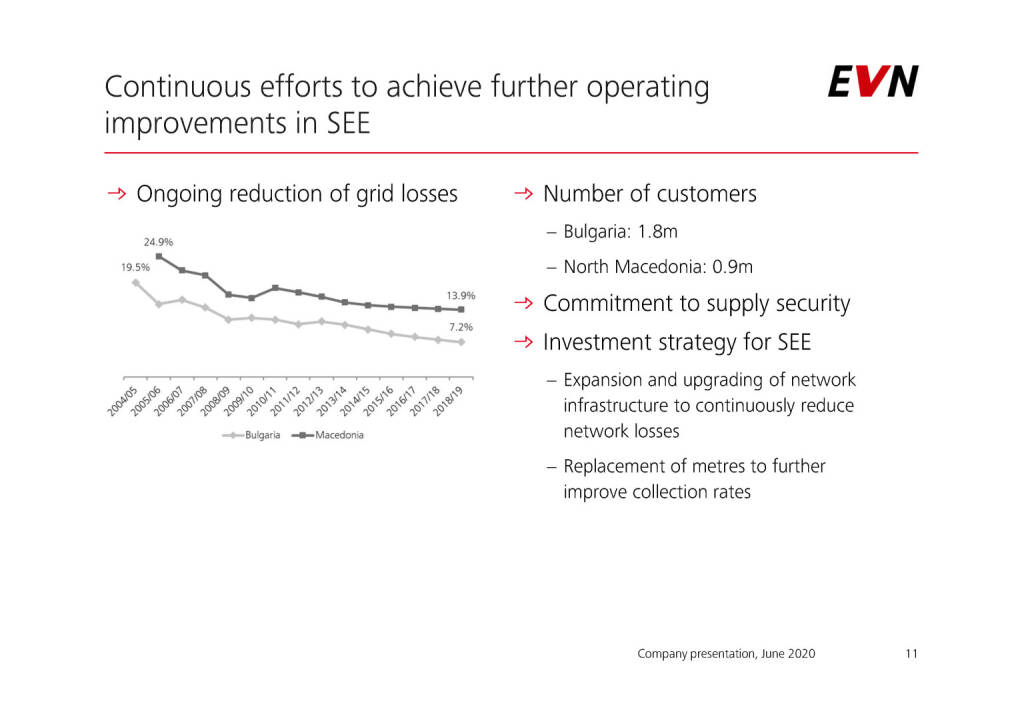 Continuous efforts to achieve further operating improvements in SEE

EVN

→ Ongoing reduction of grid losses

24.9%

19.5%

13.9%

7.2%

2004/05 2005/06 2006/07 2007/08 2008/09 2009/10 2010/11 2011/12 2012/13 2013/14 2014/15 2015/16 2016/17 2017/18 2018/19

Bulgaria Macedonia

→ Number of customers

– Bulgaria: 1.8m

– North Macedonia: 0.9m

→ Commitment to supply security

→ Investment strategy for SEE

– Expansion and upgrading of network infrastructure to continuously reduce network losses

– Replacement of metres to further improve collection rates

Company presentation, June 2020 11